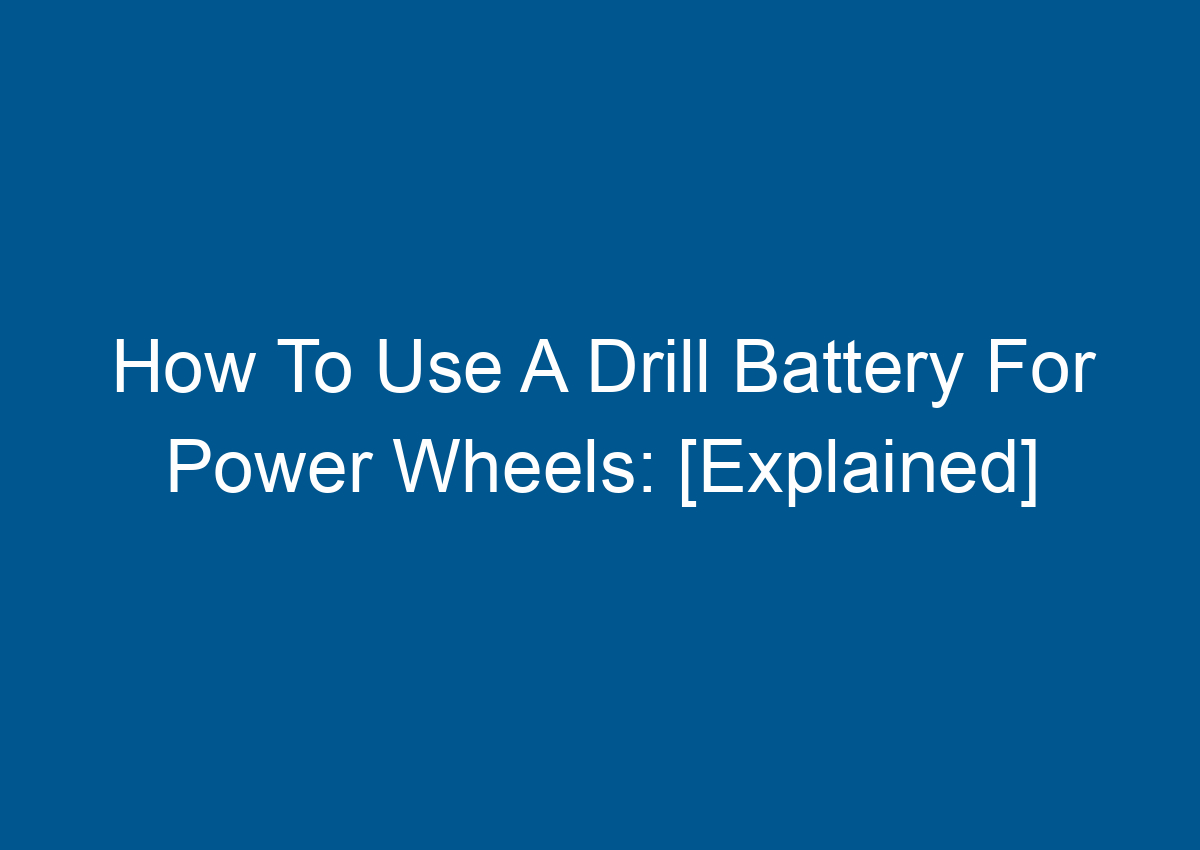 How To Use A Drill Battery For Power Wheels: [Explained]